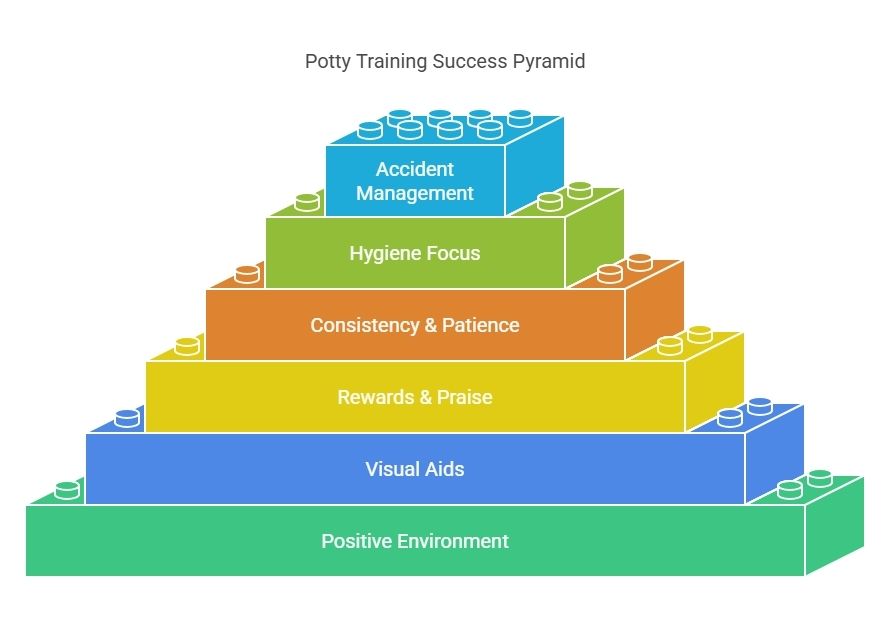 Potty Training Success Pyramid

Accident Management

Hygiene Focus

Consistency & Patience

Rewards & Praise

Visual Aids

Positive Environment